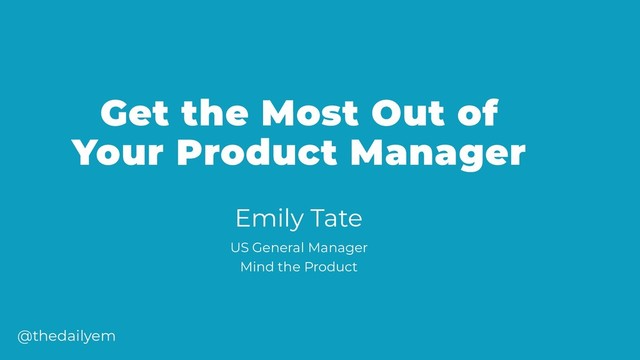 Get the Most Out of Your Product Manager

Emily Tate

US General Manager
Mind the Product

@thedailyem